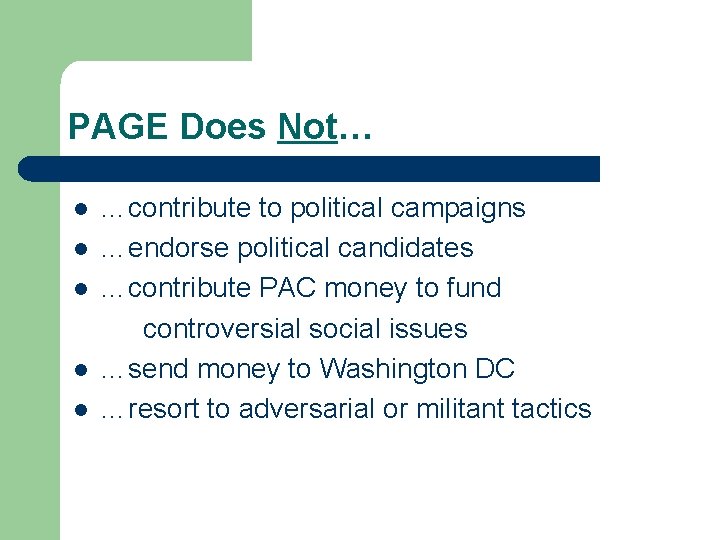 PAGE Does Not…

- …contribute to political campaigns
- …endorse political candidates
- …contribute PAC money to fund controversial social issues
- …send money to Washington DC
- …resort to adversarial or militant tactics